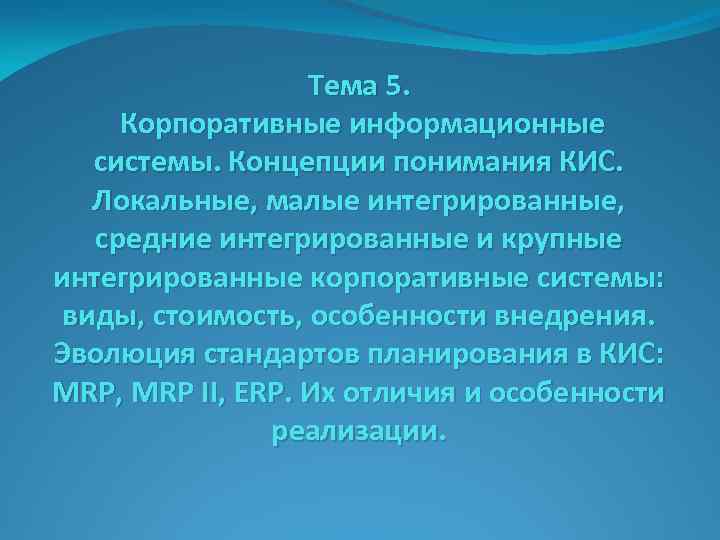 Тема 5.
Корпоративные информационные системы. Концепции понимания КИС. Локальные, малые интегрированные, средние интегрированные и крупные интегрированные корпоративные системы: виды, стоимость, особенности внедрения. Эволюция стандартов планирования в КИС: MRP, MRP II, ERP. Их отличия и особенности реализации.